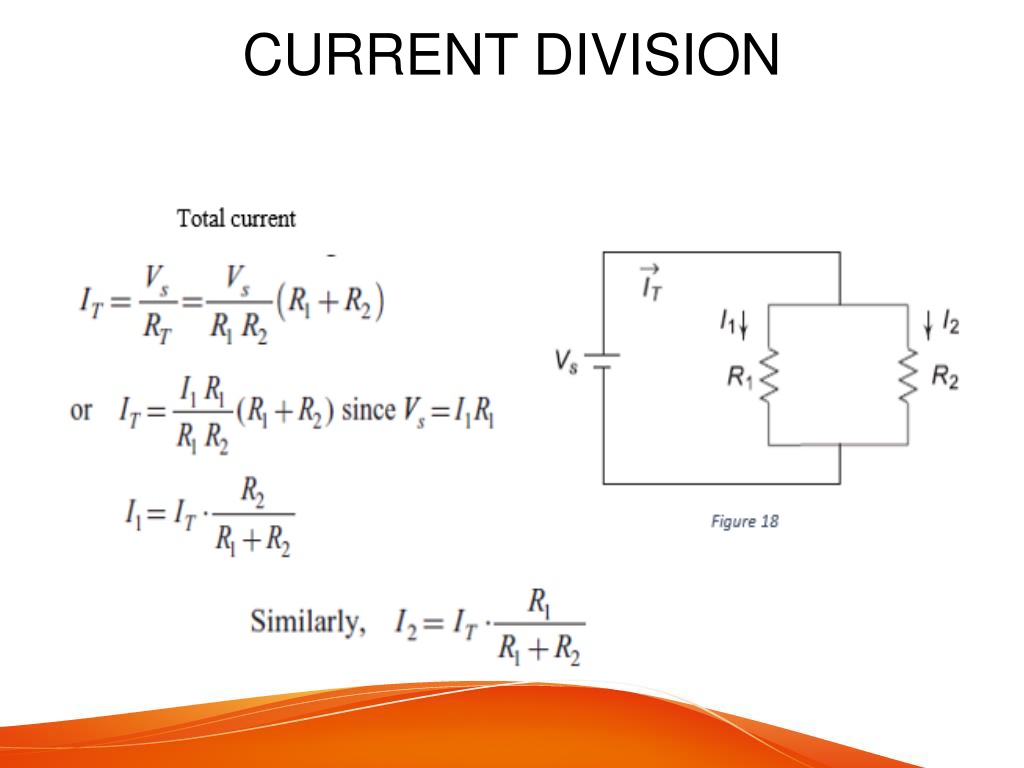 CURRENT DIVISION

Total current

$I_T = \frac{V_s}{R_T} = \frac{V_s}{R_1 R_2}(R_1 + R_2)$

or $I_T = \frac{I_1 R_1}{R_1 R_2}(R_1 + R_2)$ since $V_s = I_1 R_1$

$I_1 = I_T \cdot \frac{R_2}{R_1 + R_2}$

Similarly, $I_2 = I_T \cdot \frac{R_1}{R_1 + R_2}$

$\vec{I_T}$
$I_1$
$I_2$
$V_s$
$R_1$
$R_2$

Figure 18